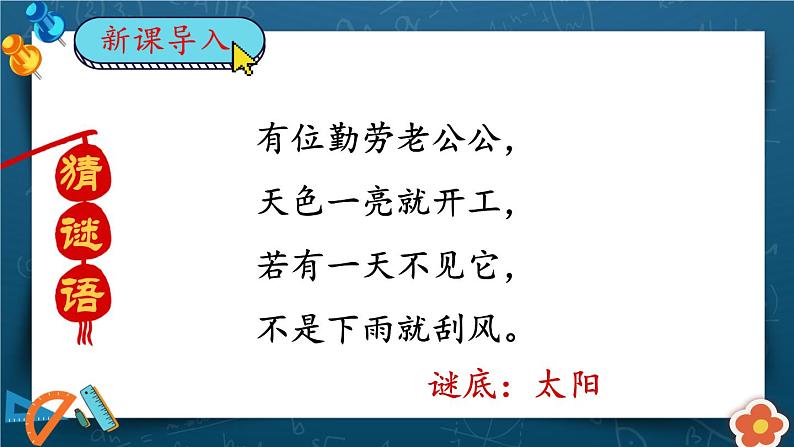 新课导入

猜谜语

有位勤劳老公公，
天色一亮就开工，
若有一天不见它，
不是下雨就刮风。

谜底：太阳